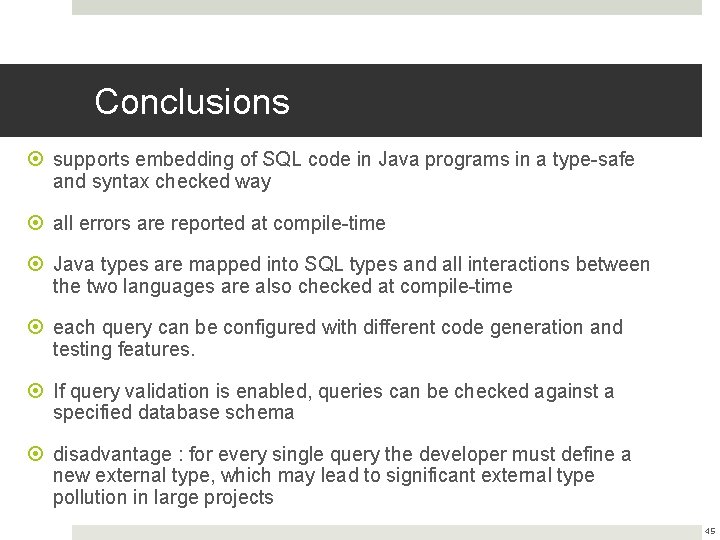 Conclusions

supports embedding of SQL code in Java programs in a type-safe and syntax checked way

all errors are reported at compile-time

Java types are mapped into SQL types and all interactions between the two languages are also checked at compile-time

each query can be configured with different code generation and testing features.

If query validation is enabled, queries can be checked against a specified database schema

disadvantage : for every single query the developer must define a new external type, which may lead to significant external type pollution in large projects

45